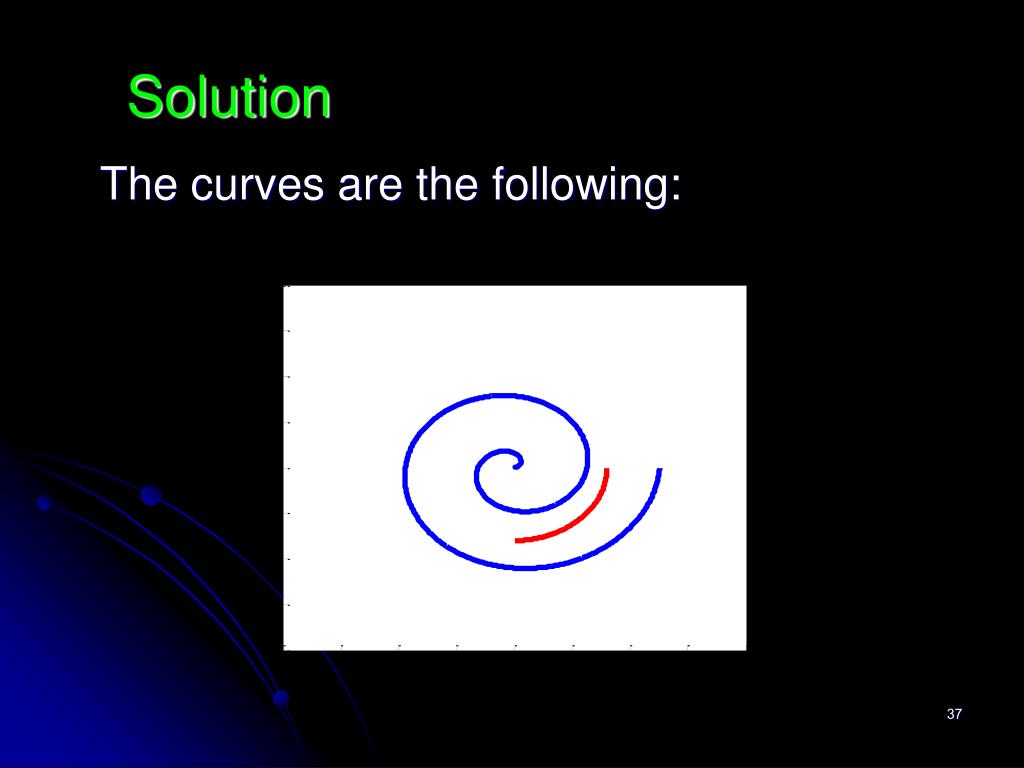 Solution

The curves are the following:

37